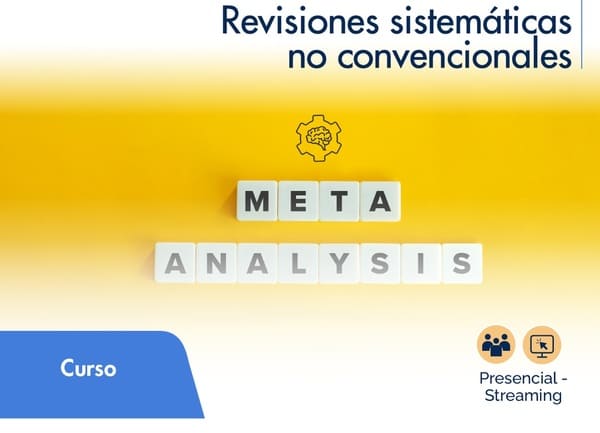 Revisiones sistemáticas no convencionales

META
ANALYSIS

Curso

Presencial - Streaming